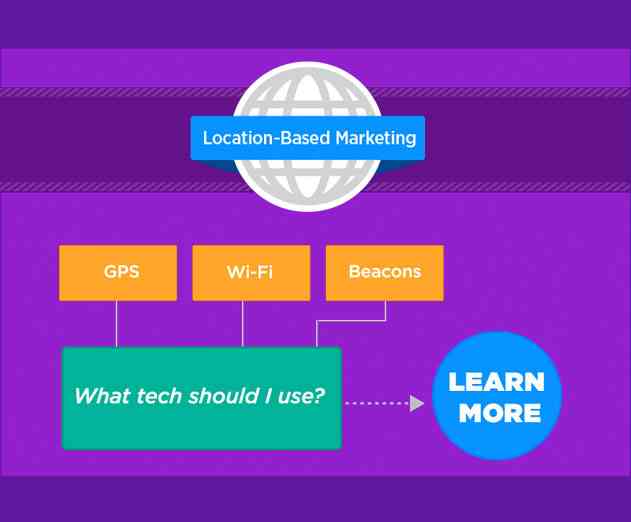 Location-Based Marketing

GPS

Wi-Fi

Beacons

What tech should I use?

LEARN MORE